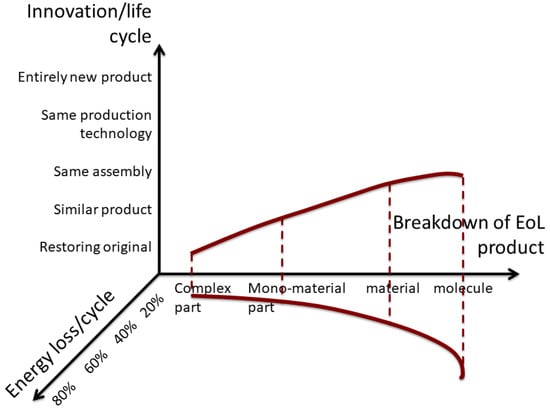 Innovation/life cycle

Entirely new product

Same production technology

Same assembly

Similar product

Restoring original

Breakdown of EoL product

Complex part

Mono-material part

material

molecule

Energy loss/cycle

20%

40%

60%

80%